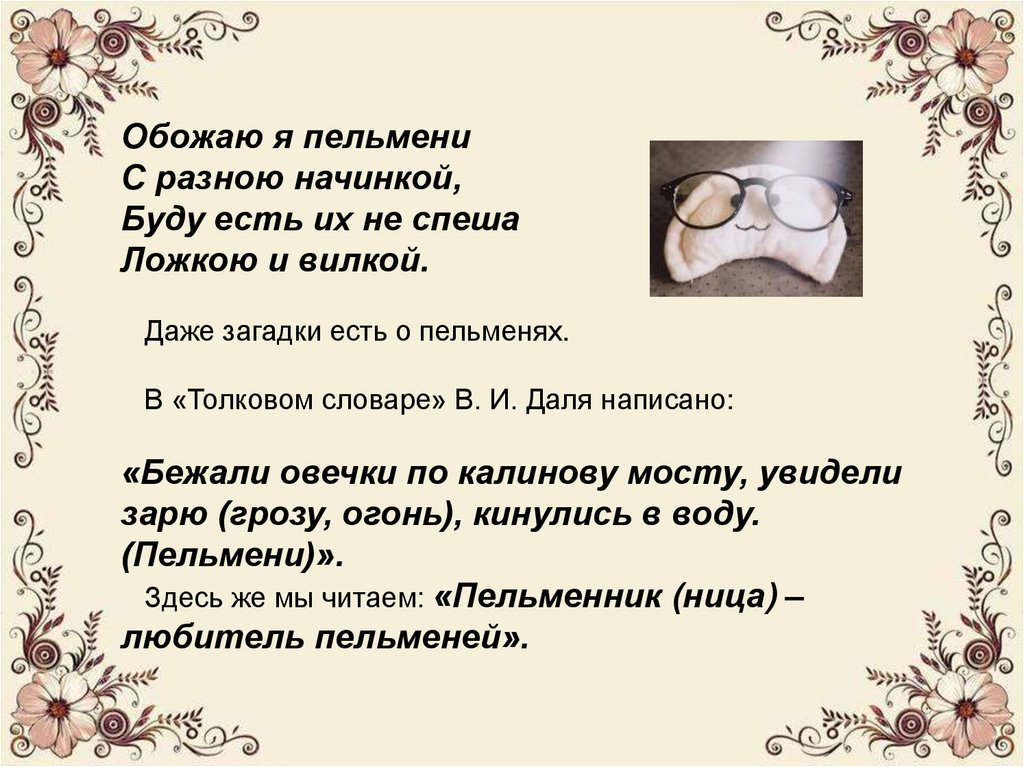 Обожаю я пельмени
С разною начинкой,
Буду есть их не спеша
Ложкою и вилкой.

Даже загадки есть о пельменях.

В «Толковом словаре» В. И. Даля написано:

«Бежали овечки по калинову мосту, увидели зарю (грозу, огонь), кинулись в воду. (Пельмени)».

Здесь же мы читаем: «Пельменник (ница) – любитель пельменей».